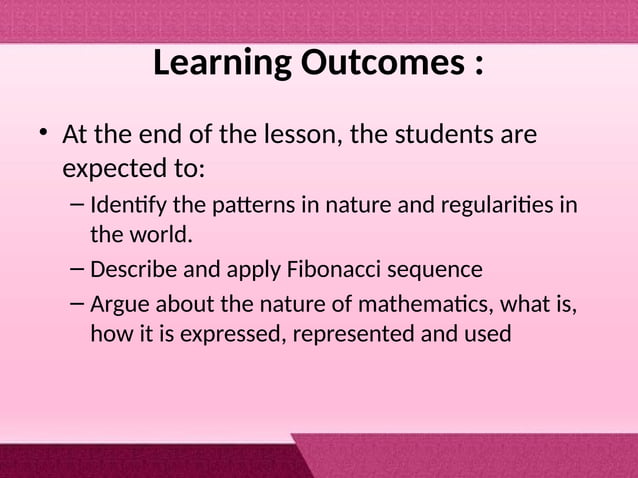 Learning Outcomes :

• At the end of the lesson, the students are expected to:

– Identify the patterns in nature and regularities in the world.

– Describe and apply Fibonacci sequence

– Argue about the nature of mathematics, what is, how it is expressed, represented and used